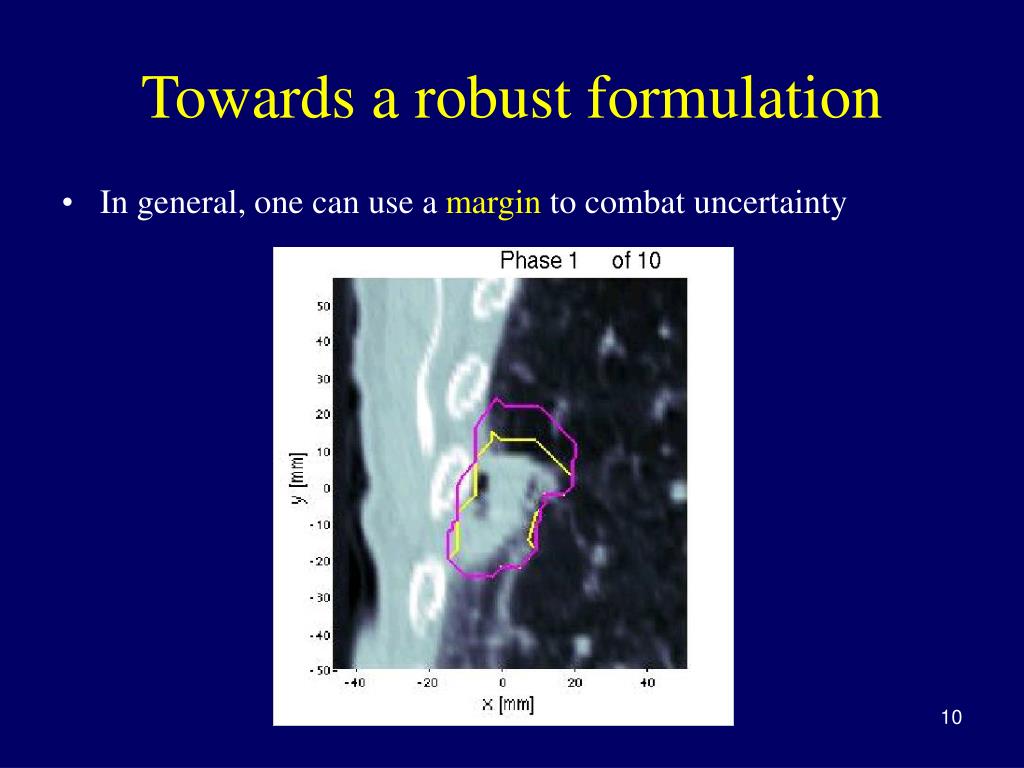 Towards a robust formulation

• In general, one can use a margin to combat uncertainty

Phase 1 of 10

50
40
30
20
10
0
-10
-20
-30
-40
-50

y [mm]

-40 -20 0 20 40

x [mm]

10